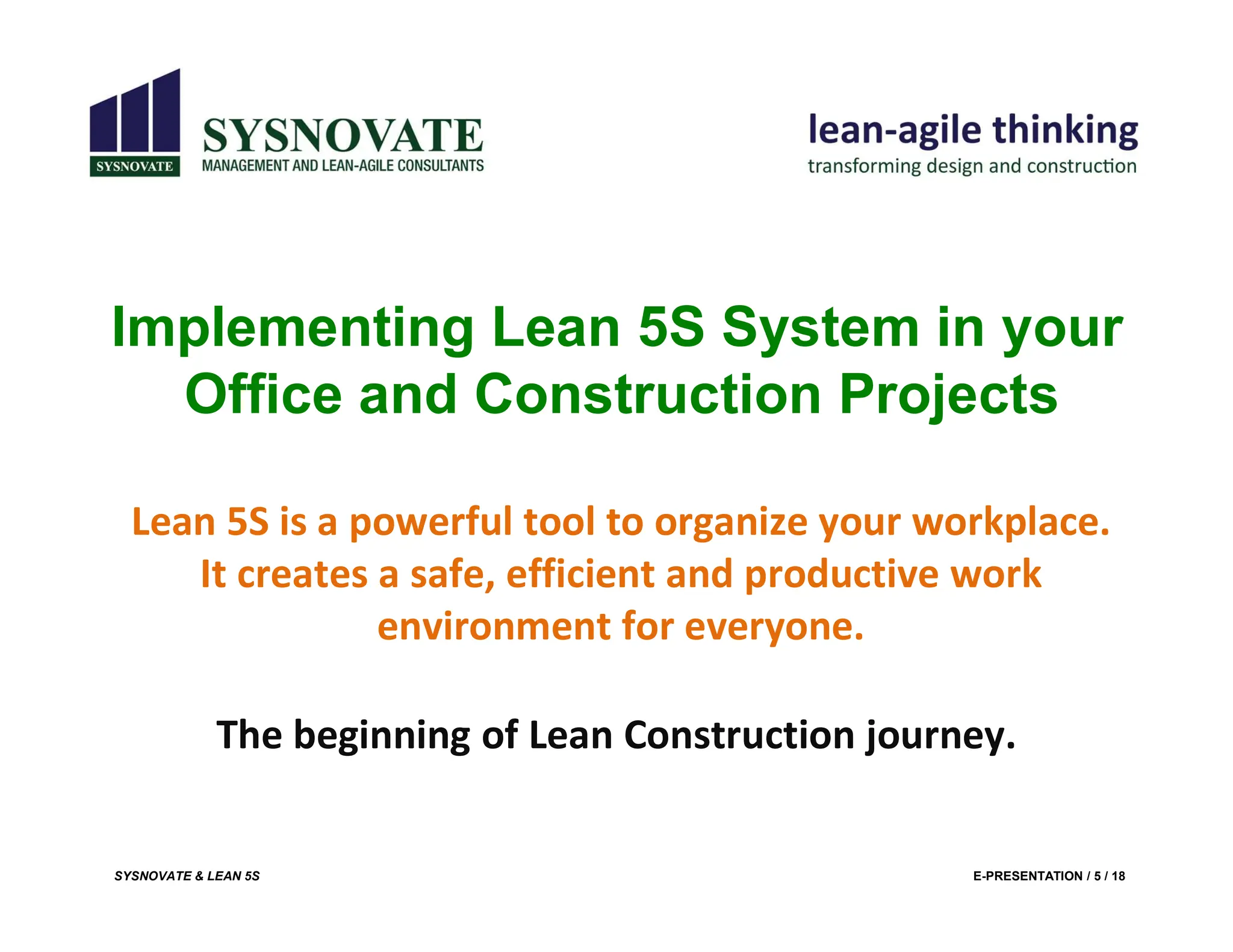 SYSNOVATE

SYSNOVATE
MANAGEMENT AND LEAN-AGILE CONSULTANTS

lean-agile thinking
transforming design and construction

Implementing Lean 5S System in your Office and Construction Projects

Lean 5S is a powerful tool to organize your workplace. It creates a safe, efficient and productive work environment for everyone.

The beginning of Lean Construction journey.

SYSNOVATE & LEAN 5S

E-PRESENTATION / 5 / 18